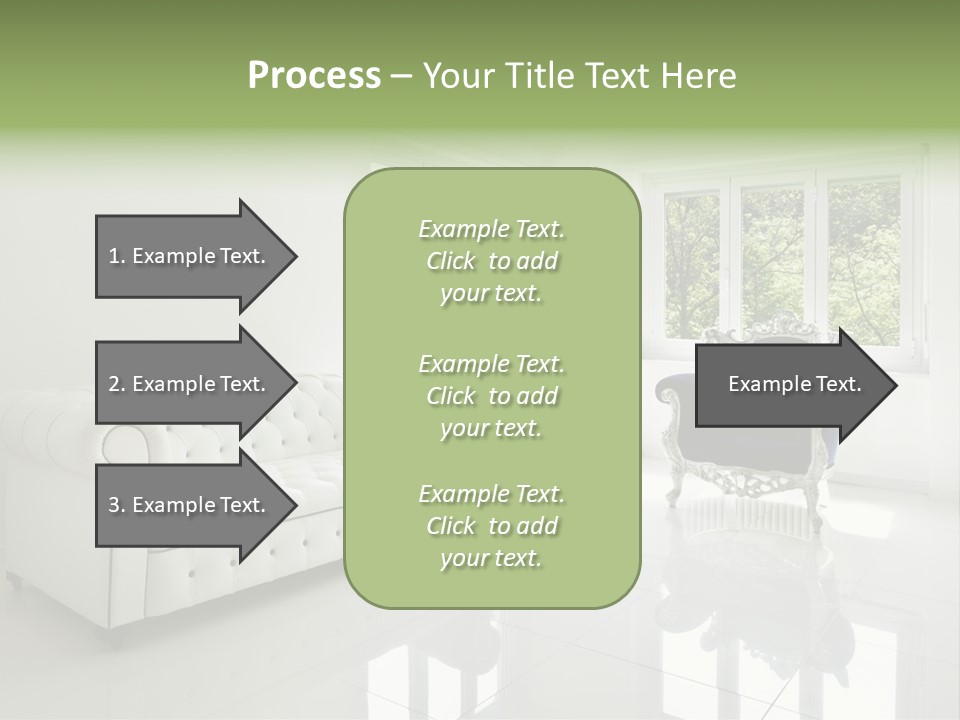 Process – Your Title Text Here

1. Example Text.

2. Example Text.

3. Example Text.

Example Text. Click to add your text.

Example Text. Click to add your text.

Example Text. Click to add your text.

Example Text.